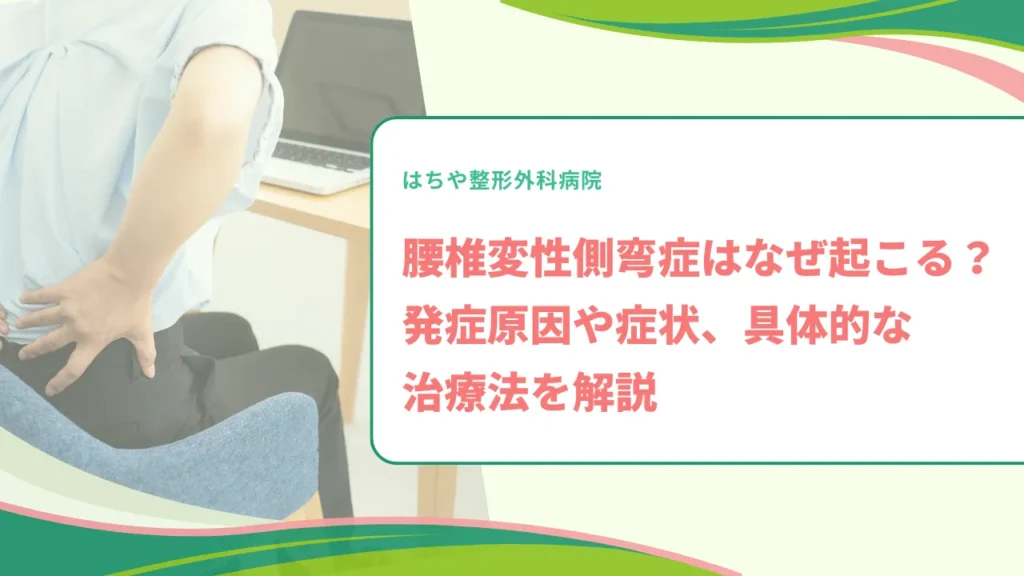 はちや整形外科病院

腰椎変性側弯症はなぜ起こる？
発症原因や症状、具体的な
治療法を解説